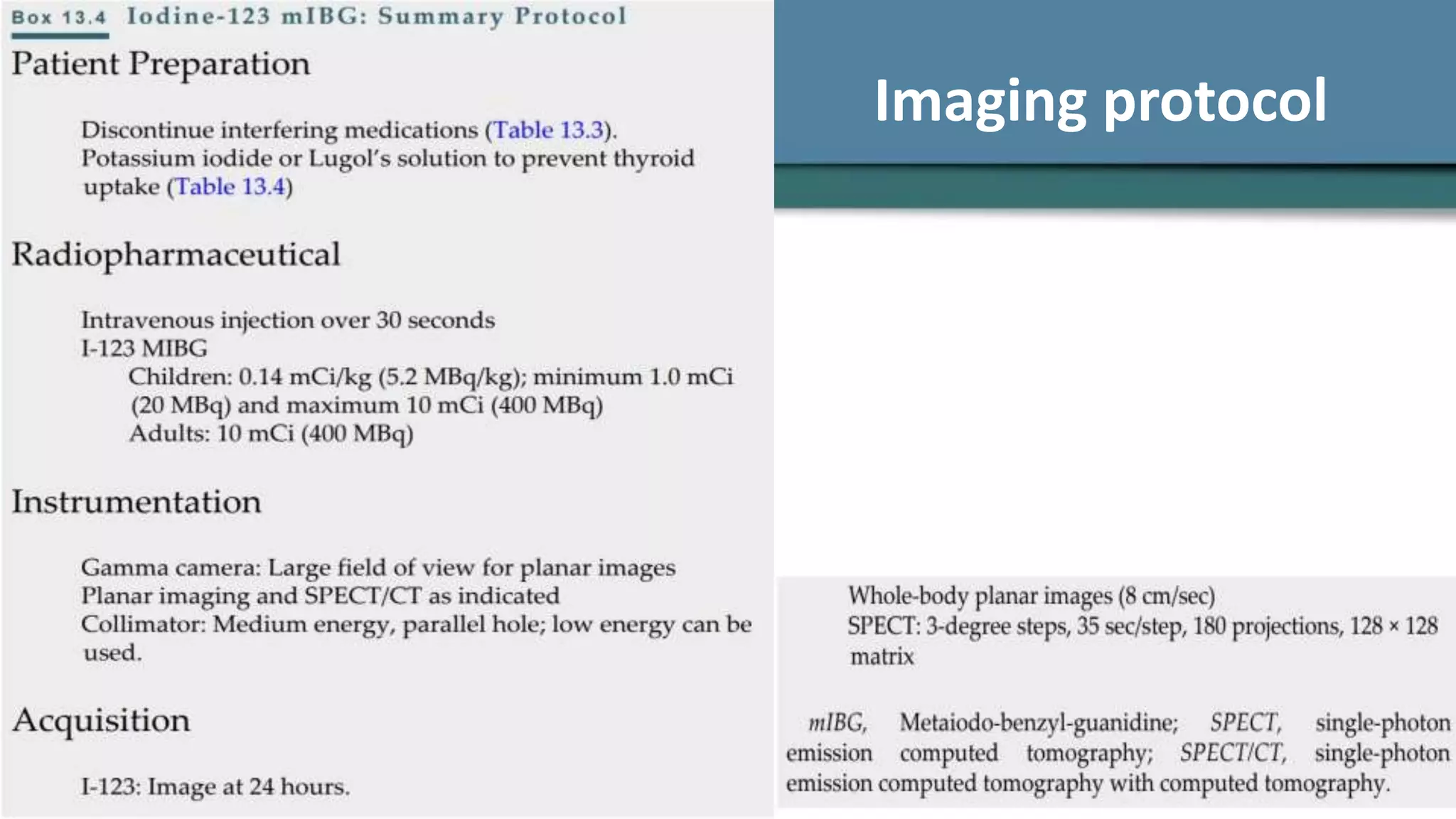 Box 13.4 Iodine-123 mIBG: Summary Protocol

Patient Preparation

Discontinue interfering medications (Table 13.3).
Potassium iodide or Lugol's solution to prevent thyroid uptake (Table 13.4)

Radiopharmaceutical

Intravenous injection over 30 seconds
I-123 MIBG
Children: 0.14 mCi/kg (5.2 MBq/kg); minimum 1.0 mCi (20 MBq) and maximum 10 mCi (400 MBq)
Adults: 10 mCi (400 MBq)

Instrumentation

Gamma camera: Large field of view for planar images
Planar imaging and SPECT/CT as indicated
Collimator: Medium energy, parallel hole; low energy can be used.

Acquisition

I-123: Image at 24 hours.

Imaging protocol

Whole-body planar images (8 cm/sec)
SPECT: 3-degree steps, 35 sec/step, 180 projections, 128 × 128 matrix

mIBG, Metaiodo-benzyl-guanidine; SPECT, single-photon emission computed tomography; SPECT/CT, single-photon emission computed tomography with computed tomography.